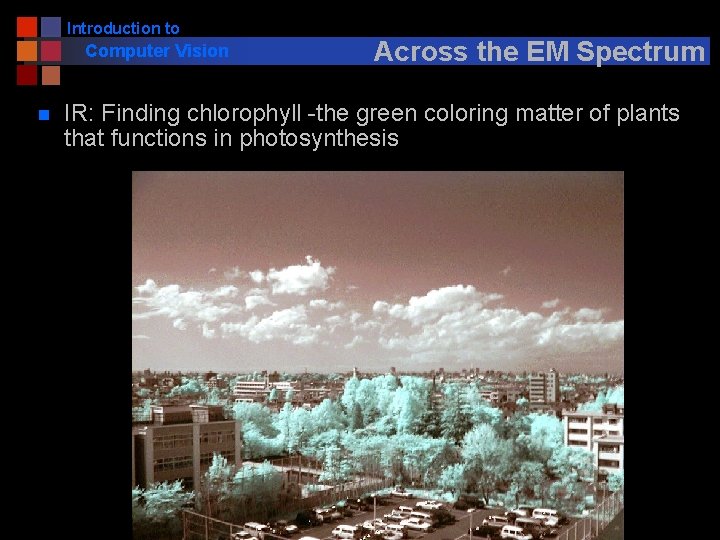 Introduction to
Computer Vision

Across the EM Spectrum

IR: Finding chlorophyll -the green coloring matter of plants that functions in photosynthesis